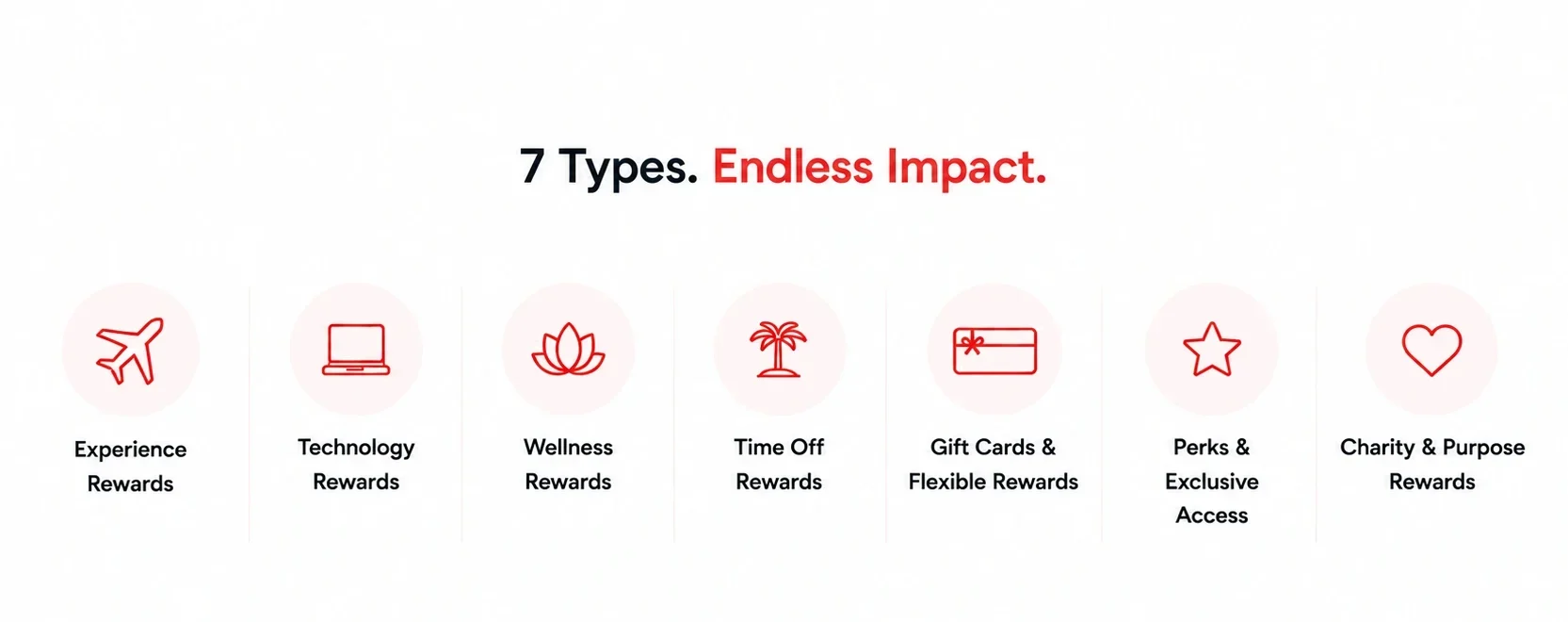 7 Types. Endless Impact.

Experience Rewards

Technology Rewards

Wellness Rewards

Time Off Rewards

Gift Cards & Flexible Rewards

Perks & Exclusive Access

Charity & Purpose Rewards